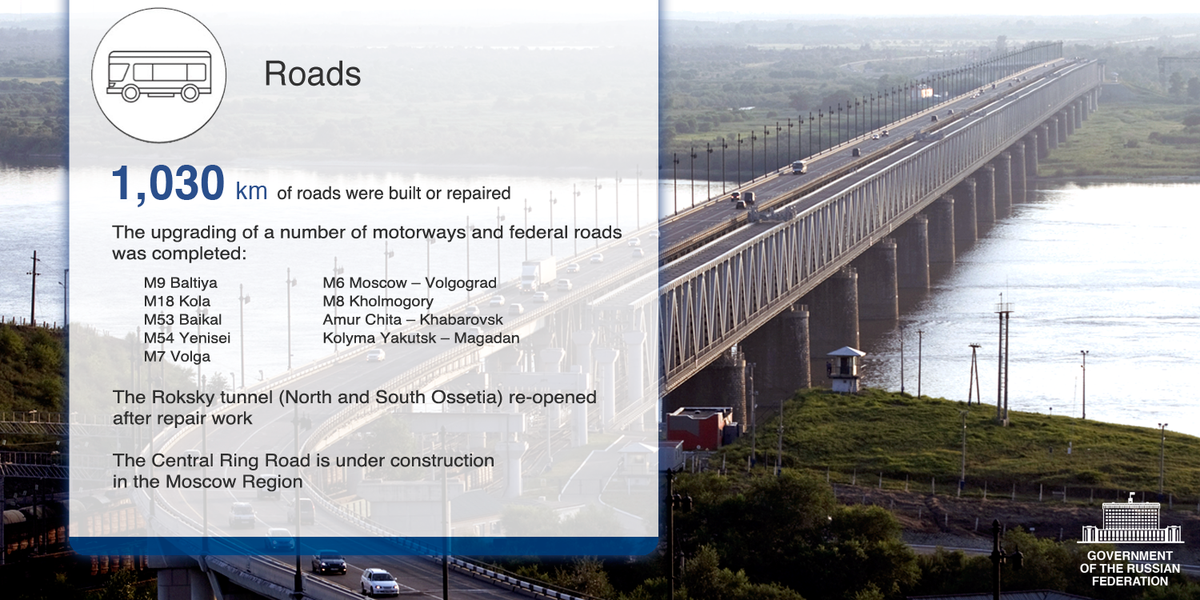 Roads

1,030 km of roads were built or repaired

The upgrading of a number of motorways and federal roads was completed:

M9 Baltiya
M18 Kola
M53 Baikal
M54 Yenisei
M7 Volga

M6 Moscow – Volgograd
M8 Kholmogory
Amur Chita – Khabarovsk
Kolyma Yakutsk – Magadan

The Roksky tunnel (North and South Ossetia) re-opened after repair work

The Central Ring Road is under construction in the Moscow Region

GOVERNMENT OF THE RUSSIAN FEDERATION